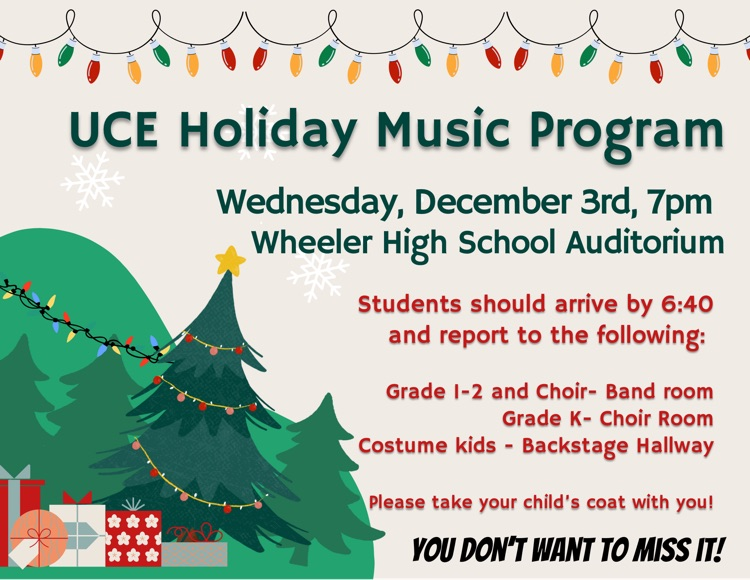 UCE Holiday Music Program

Wednesday, December 3rd, 7pm
Wheeler High School Auditorium

Students should arrive by 6:40 and report to the following:

Grade 1-2 and Choir- Band room
Grade K- Choir Room
Costume kids - Backstage Hallway

Please take your child's coat with you!

YOU DON'T WANT TO MISS IT!